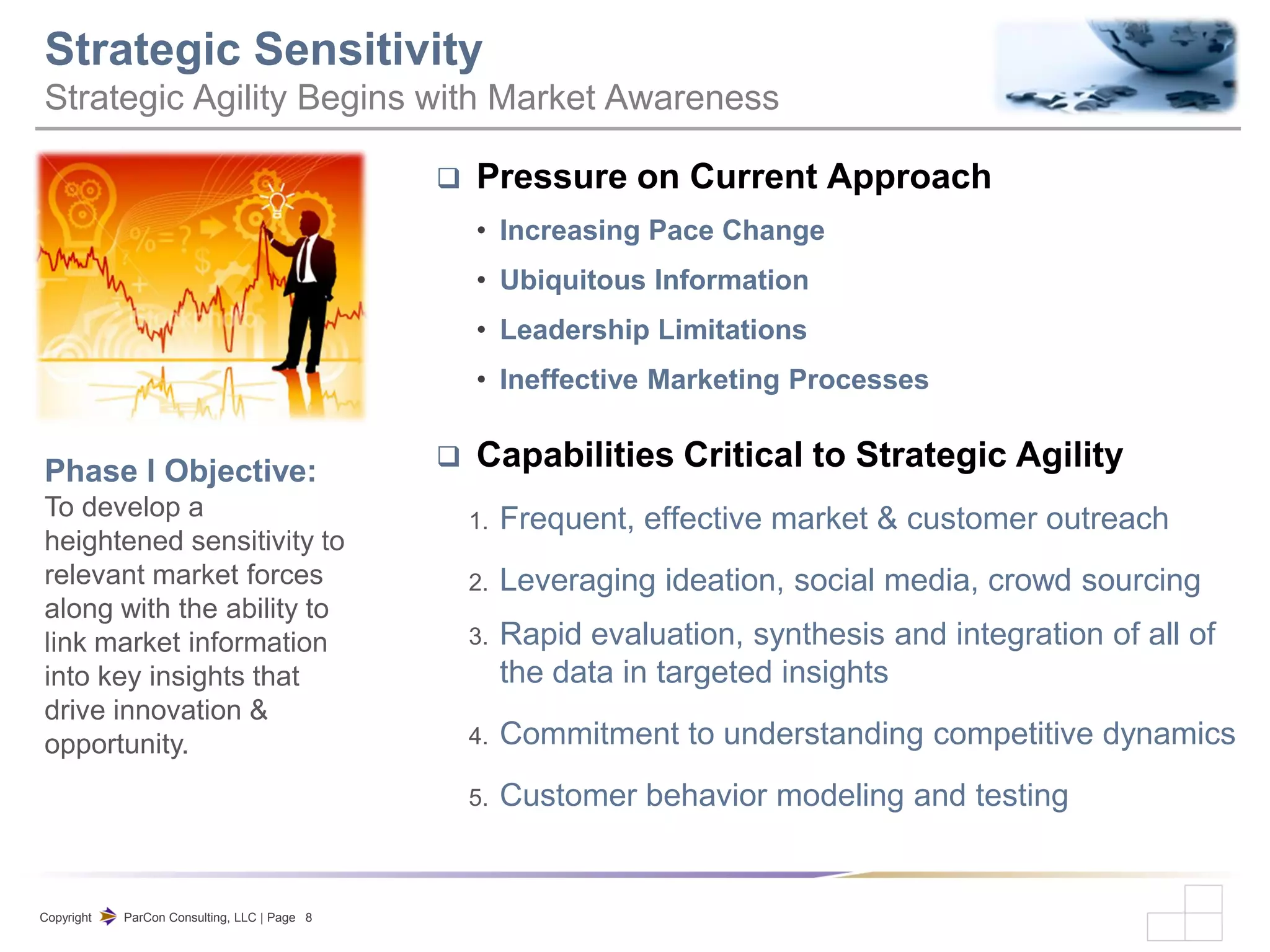 Strategic Sensitivity
Strategic Agility Begins with Market Awareness

Phase I Objective:
To develop a heightened sensitivity to relevant market forces along with the ability to link market information into key insights that drive innovation & opportunity.

❑ Pressure on Current Approach
• Increasing Pace Change
• Ubiquitous Information
• Leadership Limitations
• Ineffective Marketing Processes

❑ Capabilities Critical to Strategic Agility
1. Frequent, effective market & customer outreach
2. Leveraging ideation, social media, crowd sourcing
3. Rapid evaluation, synthesis and integration of all of the data in targeted insights
4. Commitment to understanding competitive dynamics
5. Customer behavior modeling and testing

Copyright ParCon Consulting, LLC | Page 8